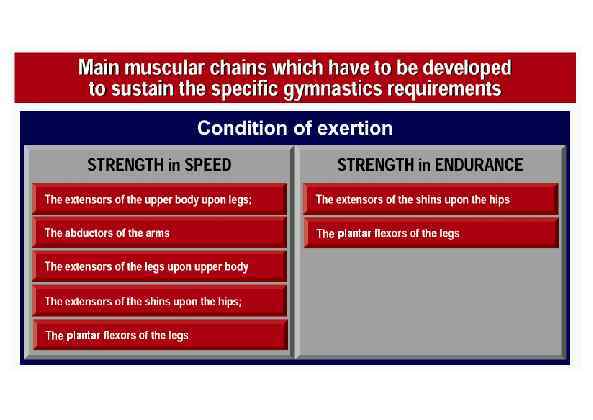 Main muscular chains which have to be developed to sustain the specific gymnastics requirements

Condition of exertion

STRENGTH in SPEED

The extensors of the upper body upon legs;

The abductors of the arms

The extensors of the legs upon upper body

The extensors of the shins upon the hips;

The plantar flexors of the legs

STRENGTH in ENDURANCE

The extensors of the shins upon the hips

The plantar flexors of the legs